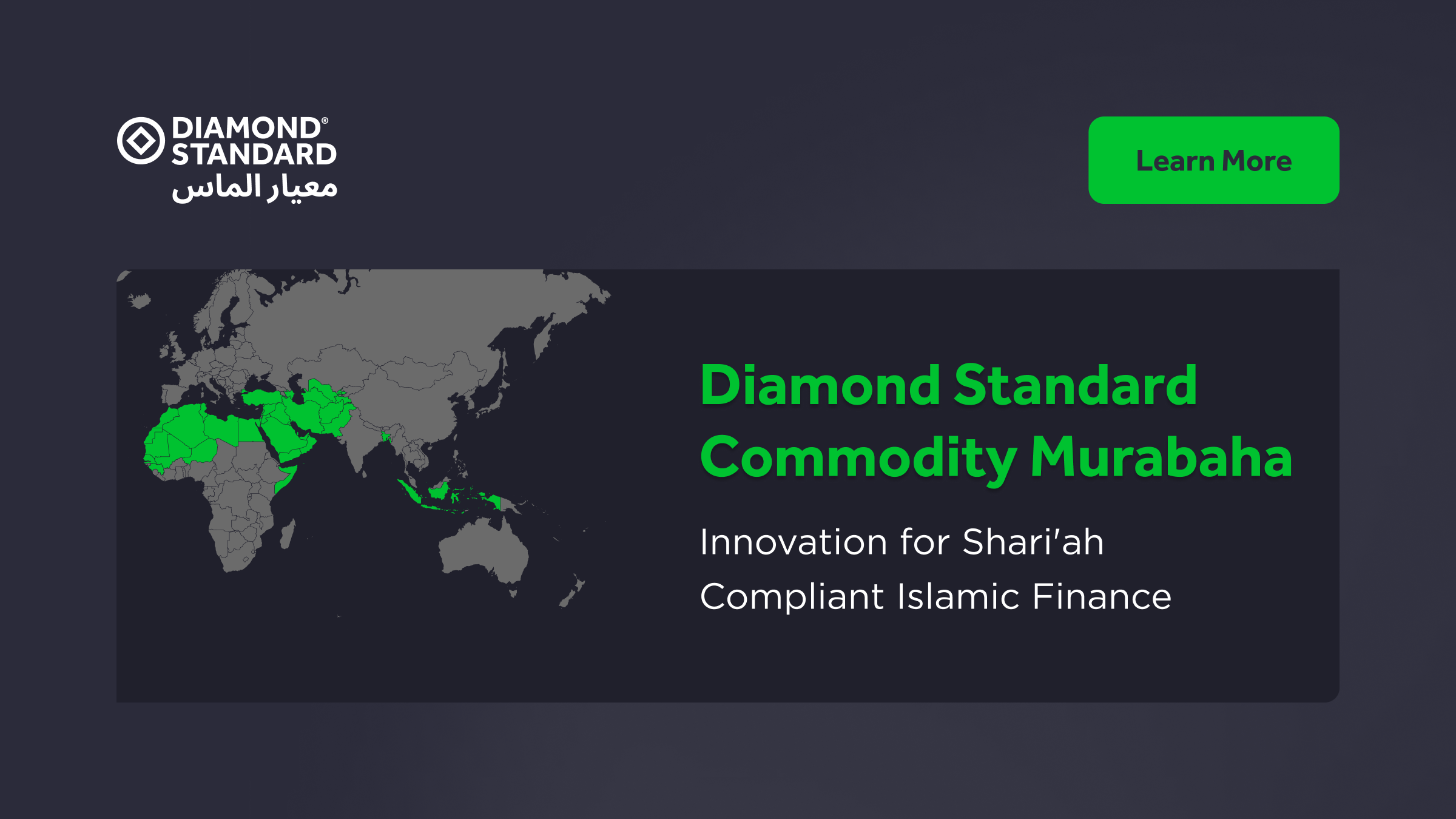 DIAMOND®
STANDARD
معيار الماس

Learn More

Diamond Standard Commodity Murabaha

Innovation for Shari'ah Compliant Islamic Finance